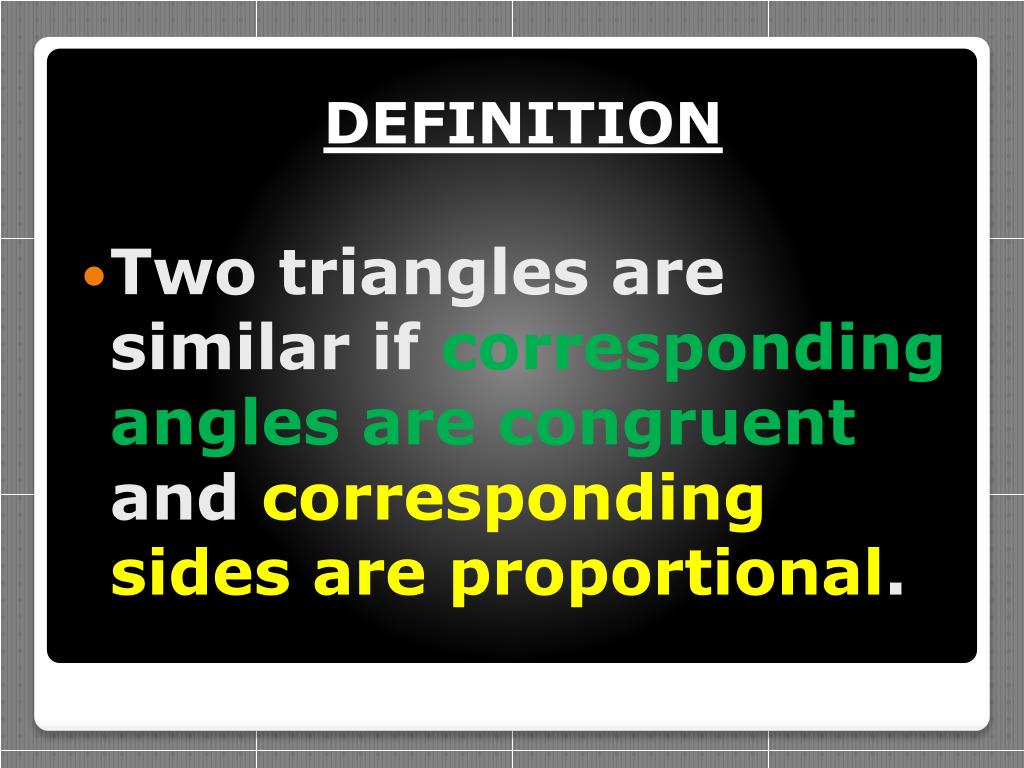 DEFINITION

• Two triangles are similar if corresponding angles are congruent and corresponding sides are proportional.